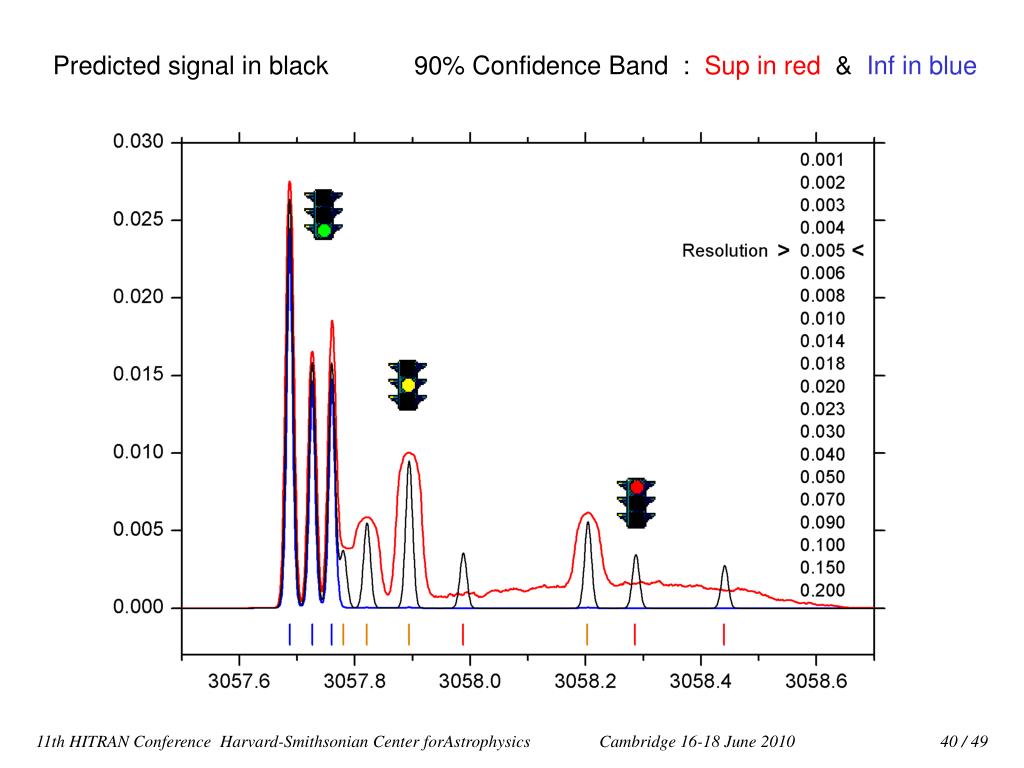 Predicted signal in black 90% Confidence Band : Sup in red & Inf in blue

0.030
0.025
0.020
0.015
0.010
0.005
0.000

0.001
0.002
0.003
0.004
Resolution > 0.005 <
0.006
0.008
0.010
0.014
0.018
0.020
0.023
0.030
0.040
0.050
0.070
0.090
0.100
0.150
0.200

3057.6 3057.8 3058.0 3058.2 3058.4 3058.6

11th HITRAN Conference Harvard-Smithsonian Center forAstrophysics Cambridge 16-18 June 2010 40 / 49